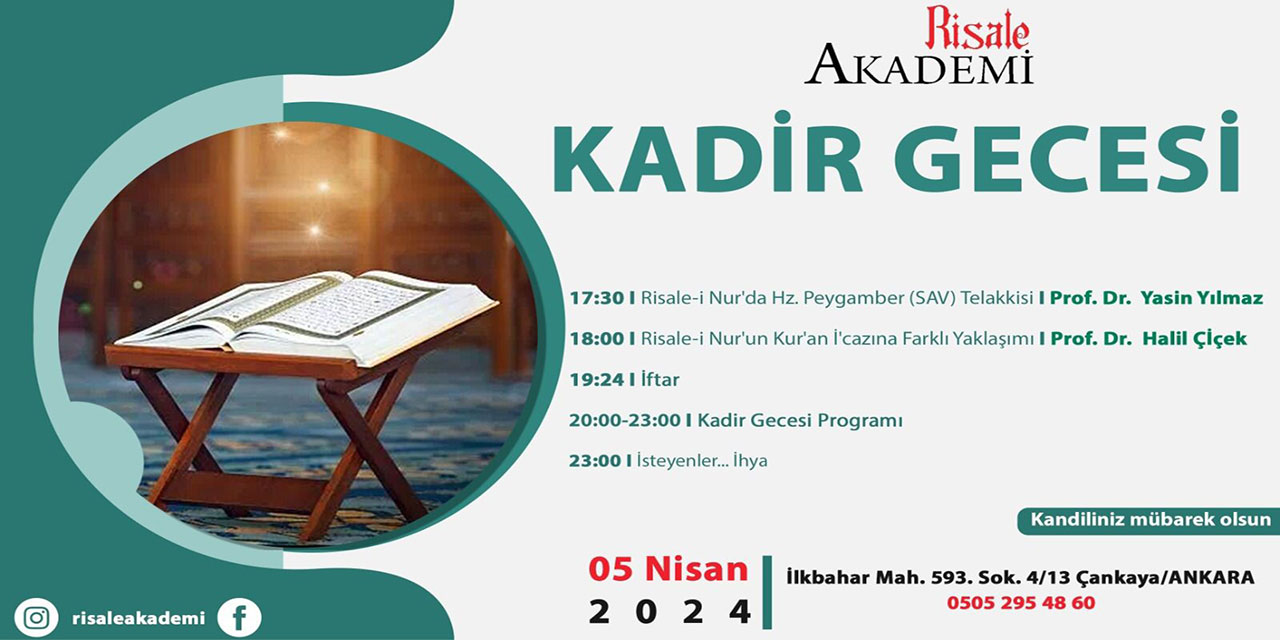 Risale
AKADEMİ

KADİR GECESİ

17:30 I Risale-i Nur'da Hz. Peygamber (SAV) Telakkisi I Prof. Dr. Yasin Yılmaz

18:00 I Risale-i Nur'un Kur'an İ'cazına Farklı Yaklaşımı I Prof. Dr. Halil Çiçek

19:24 I İftar

20:00-23:00 I Kadir Gecesi Programı

23:00 I İsteyenler... İhya

Kandiliniz mübarek olsun

05 Nisan
2024

İlkbahar Mah. 593. Sok. 4/13 Çankaya/ANKARA
0505 295 48 60

risaleakademi